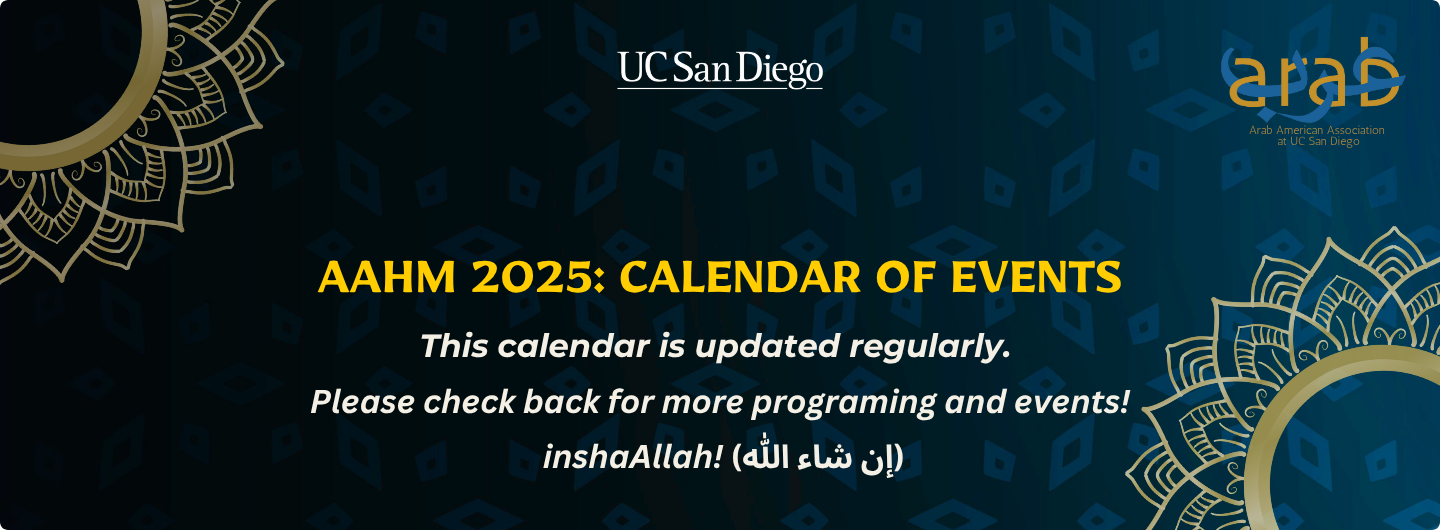 UC San Diego

arab
Arab American Association at UC San Diego

AAHM 2025: CALENDAR OF EVENTS

This calendar is updated regularly.
Please check back for more programing and events!
inshaAllah! (إن شاء الله)